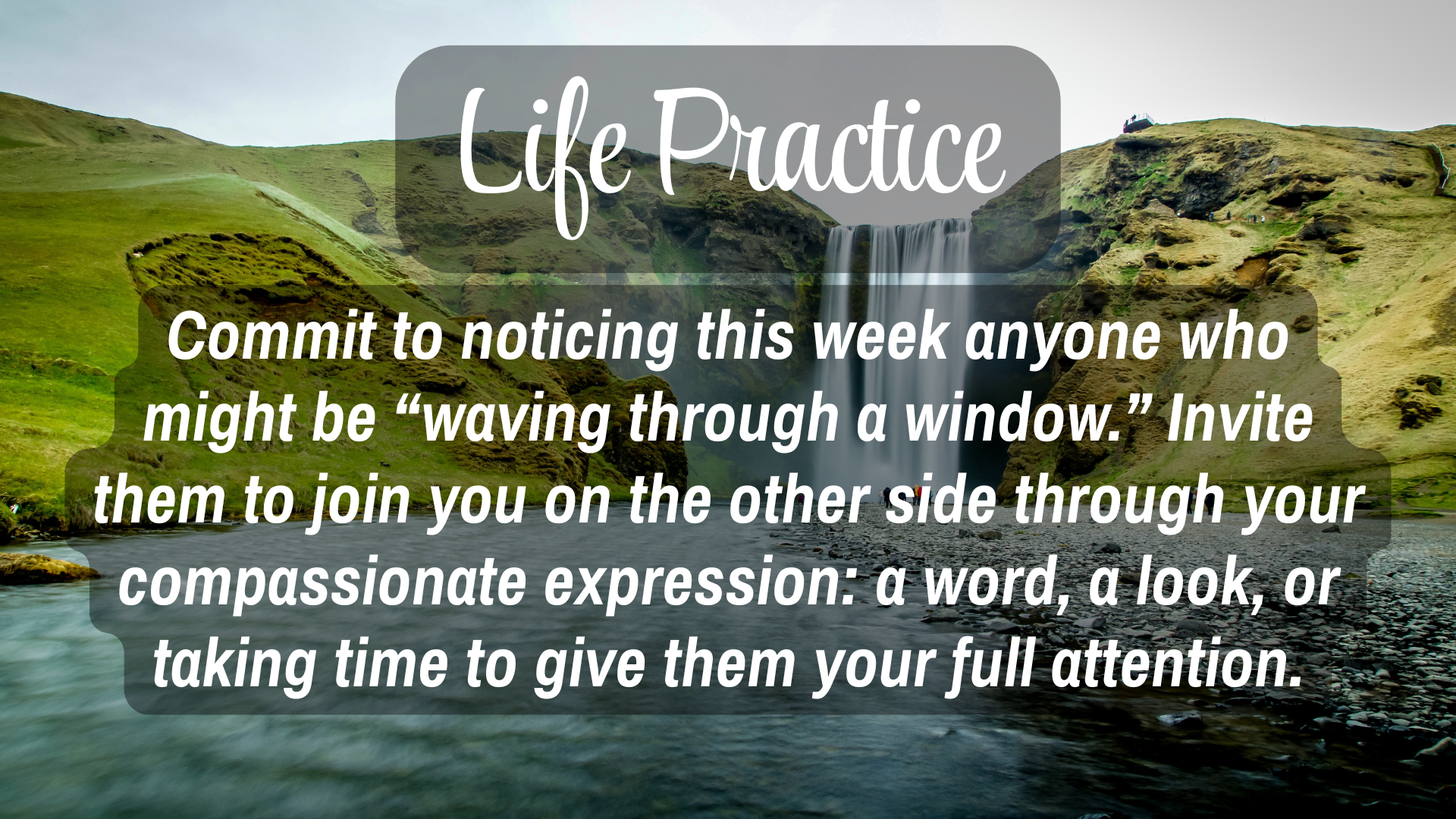 Life Practice

Commit to noticing this week anyone who might be “waving through a window.” Invite them to join you on the other side through your compassionate expression: a word, a look, or taking time to give them your full attention.